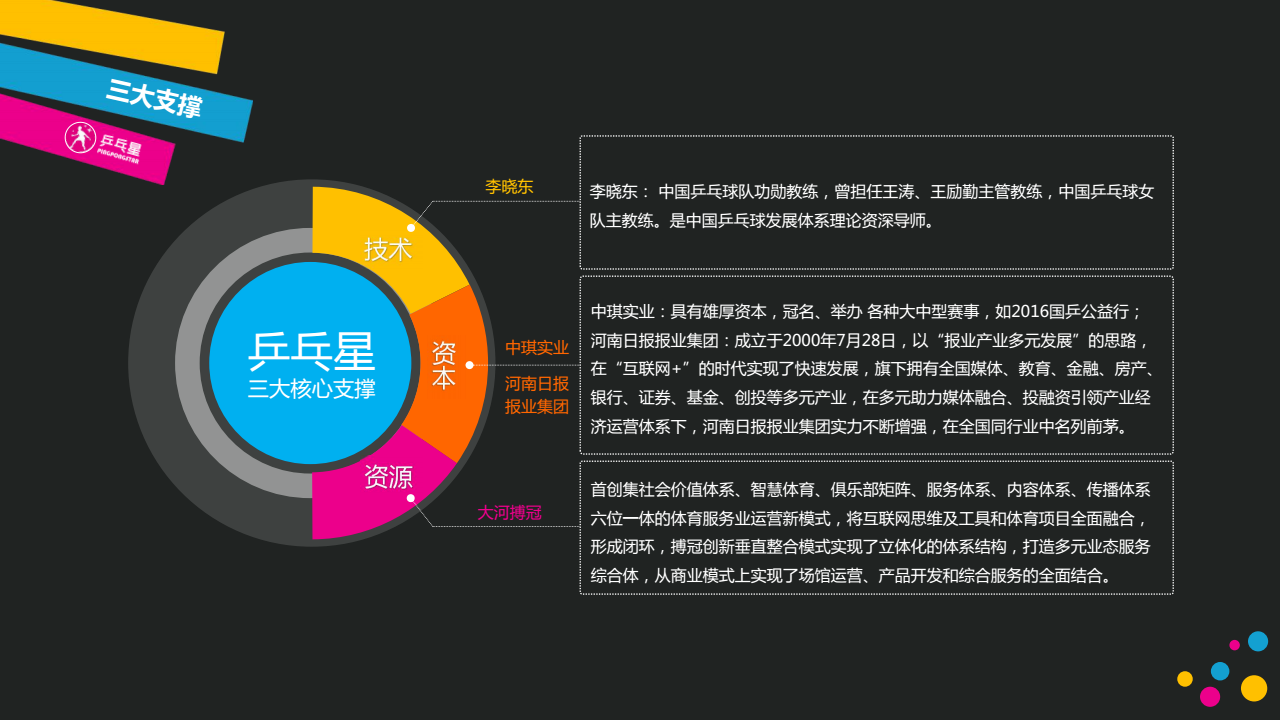 三大支撑

乒乓星
PINGPONGSTAR

乒乓星
三大核心支撑

技术

资本

资源

李晓东

中琪实业

河南日报报业集团

大河搏冠

李晓东： 中国乒乓球队功勋教练，曾担任王涛、王励勤主管教练，中国乒乓球女队主教练。是中国乒乓球发展体系理论资深导师。

中琪实业：具有雄厚资本，冠名、举办 各种大中型赛事，如2016国乒公益行；河南日报报业集团：成立于2000年7月28日，以“报业产业多元发展”的思路，在“互联网+”的时代实现了快速发展，旗下拥有全国媒体、教育、金融、房产、银行、证券、基金、创投等多元产业，在多元助力媒体融合、投融资引领产业经济运营体系下，河南日报报业集团实力不断增强，在全国同行业中名列前茅。

首创集社会价值体系、智慧体育、俱乐部矩阵、服务体系、内容体系、传播体系六位一体的体育服务业运营新模式，将互联网思维及工具和体育项目全面融合，形成闭环，搏冠创新垂直整合模式实现了立体化的体系结构，打造多元业态服务综合体，从商业模式上实现了场馆运营、产品开发和综合服务的全面结合。